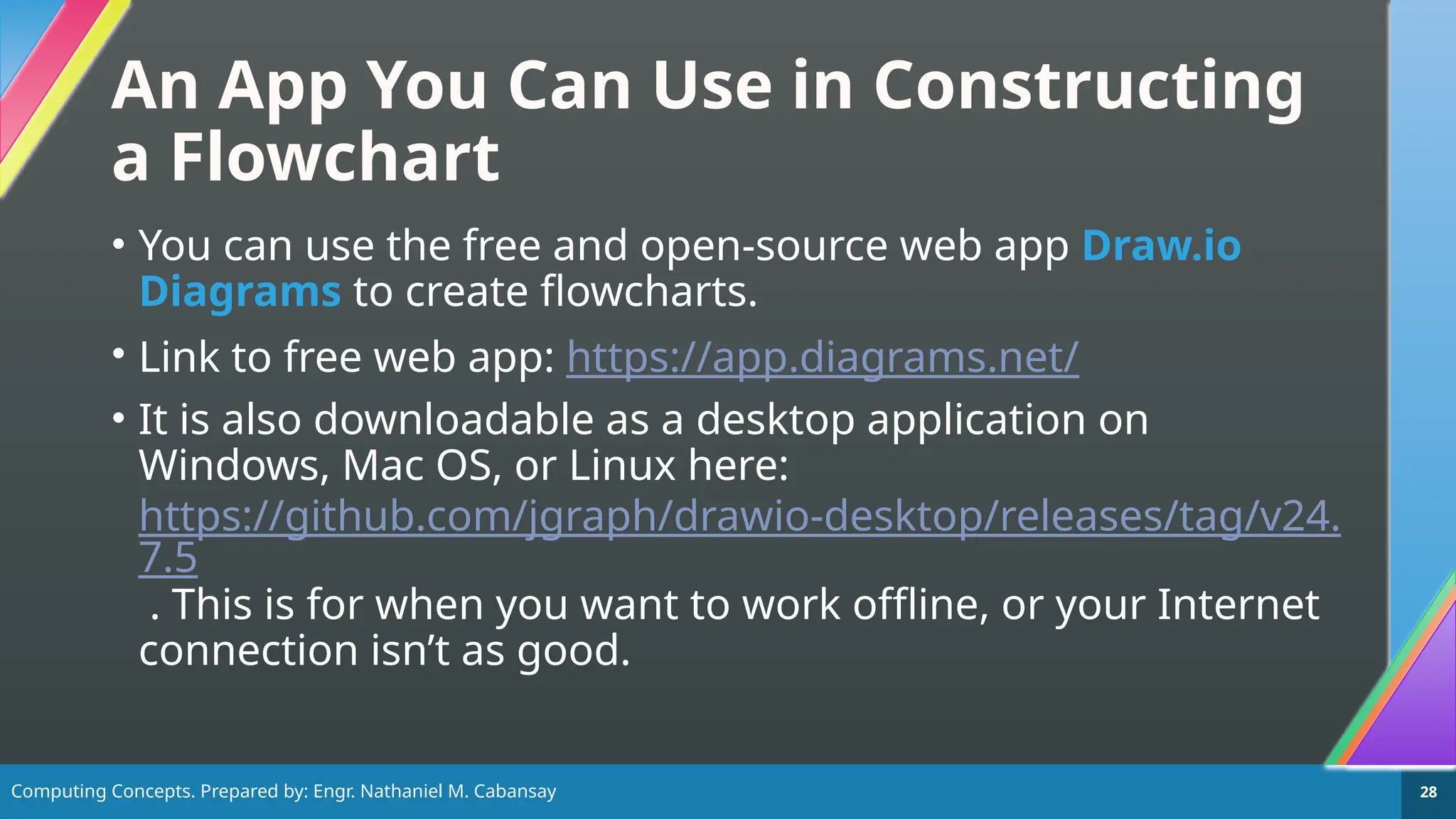 An App You Can Use in Constructing a Flowchart

• You can use the free and open-source web app Draw.io Diagrams to create flowcharts.

• Link to free web app: https://app.diagrams.net/

• It is also downloadable as a desktop application on Windows, Mac OS, or Linux here: https://github.com/jgraph/drawio-desktop/releases/tag/v24.7.5 . This is for when you want to work offline, or your Internet connection isn't as good.

Computing Concepts. Prepared by: Engr. Nathaniel M. Cabansay

28